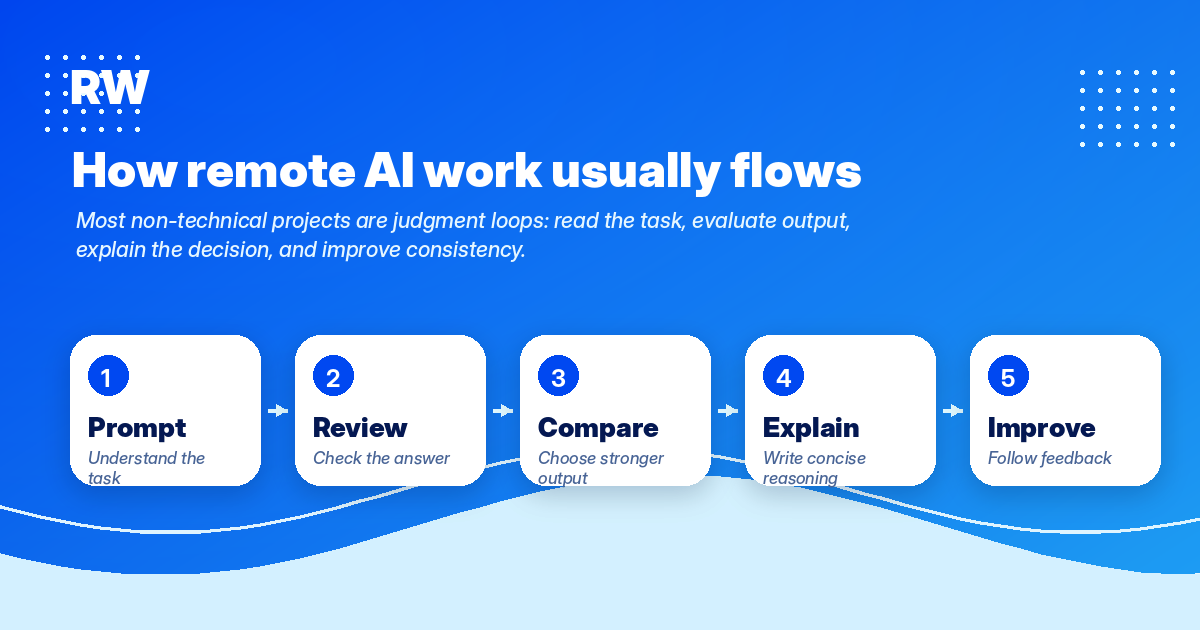 RW

How remote AI work usually flows

Most non-technical projects are judgment loops: read the task, evaluate output, explain the decision, and improve consistency.

1
Prompt
Understand the task

2
Review
Check the answer

3
Compare
Choose stronger output

4
Explain
Write concise reasoning

5
Improve
Follow feedback